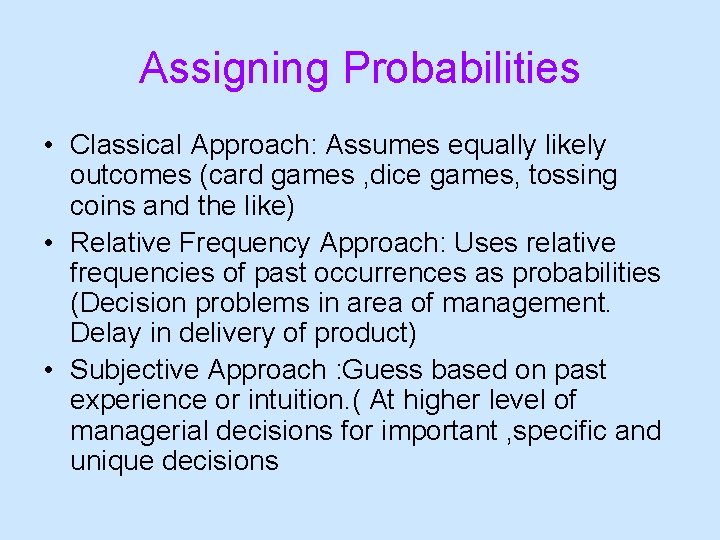 Assigning Probabilities

• Classical Approach: Assumes equally likely outcomes (card games ,dice games, tossing coins and the like)
• Relative Frequency Approach: Uses relative frequencies of past occurrences as probabilities (Decision problems in area of management. Delay in delivery of product)
• Subjective Approach :Guess based on past experience or intuition.( At higher level of managerial decisions for important ,specific and unique decisions